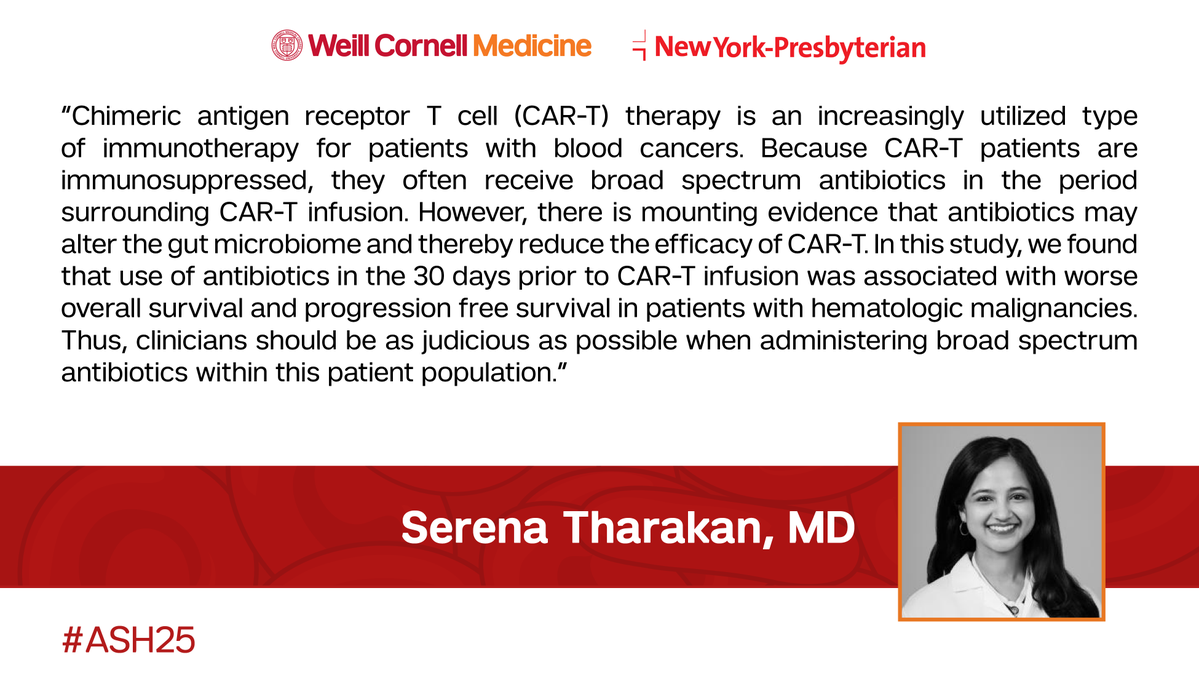 Weill Cornell Medicine NewYork-Presbyterian

"Chimeric antigen receptor T cell (CAR-T) therapy is an increasingly utilized type of immunotherapy for patients with blood cancers. Because CAR-T patients are immunosuppressed, they often receive broad spectrum antibiotics in the period surrounding CAR-T infusion. However, there is mounting evidence that antibiotics may alter the gut microbiome and thereby reduce the efficacy of CAR-T. In this study, we found that use of antibiotics in the 30 days prior to CAR-T infusion was associated with worse overall survival and progression free survival in patients with hematologic malignancies. Thus, clinicians should be as judicious as possible when administering broad spectrum antibiotics within this patient population."

Serena Tharakan, MD

#ASH25